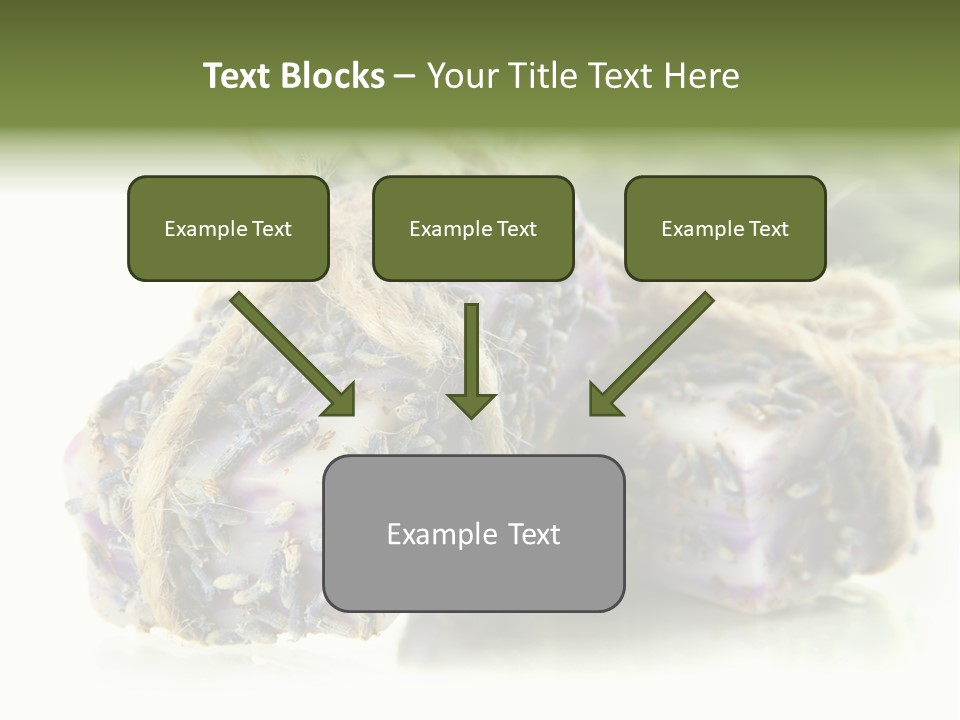 Text Blocks – Your Title Text Here

Example Text

Example Text

Example Text

Example Text